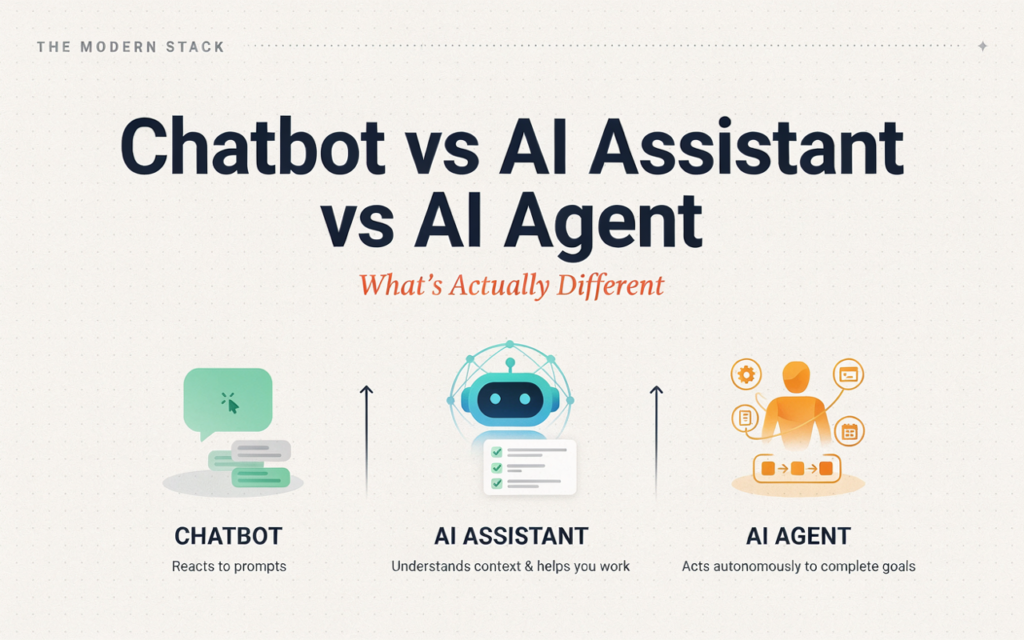 THE MODERN STACK

Chatbot vs AI Assistant vs AI Agent

What's Actually Different

CHATBOT
Reacts to prompts

AI ASSISTANT
Understands context & helps you work

AI AGENT
Acts autonomously to complete goals